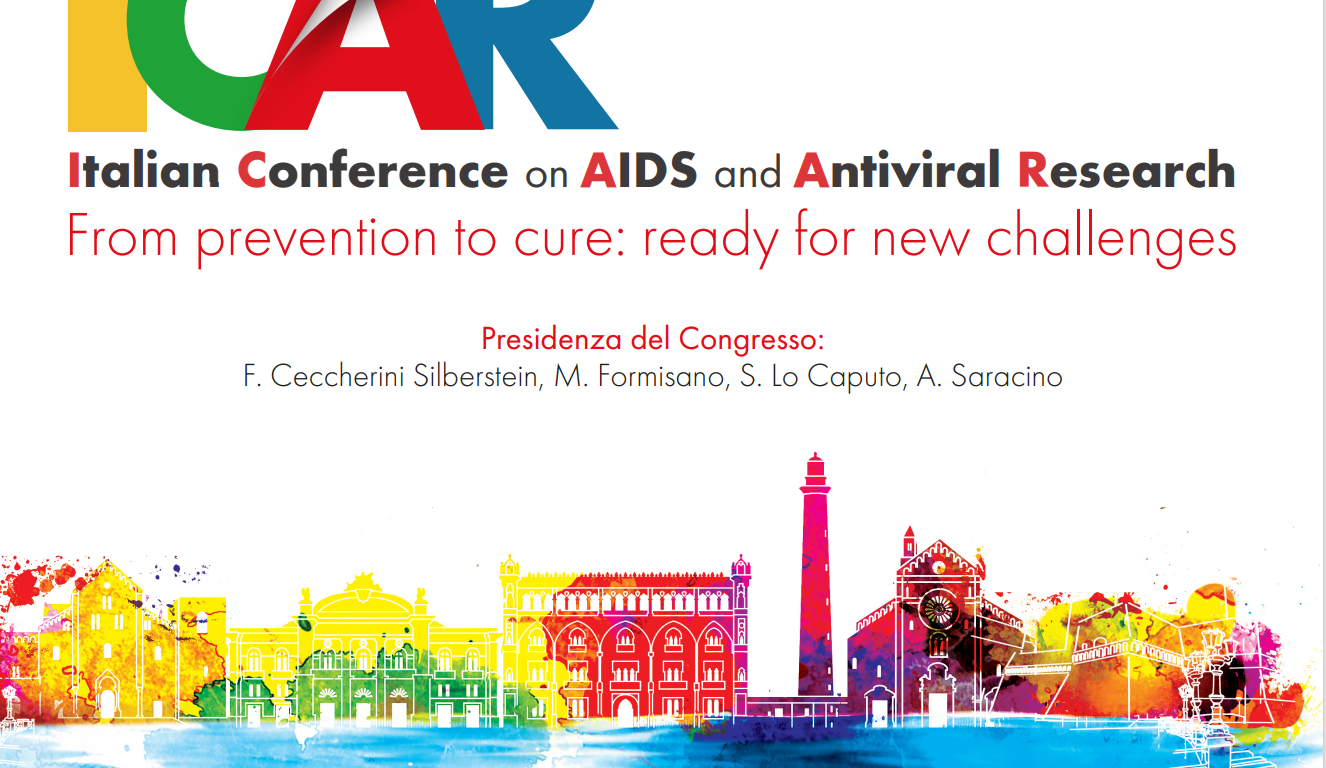 ICAR

Italian Conference on AIDS and Antiviral Research
From prevention to cure: ready for new challenges

Presidenza del Congresso:
F. Ceccherini Silberstein, M. Formisano, S. Lo Caputo, A. Saracino